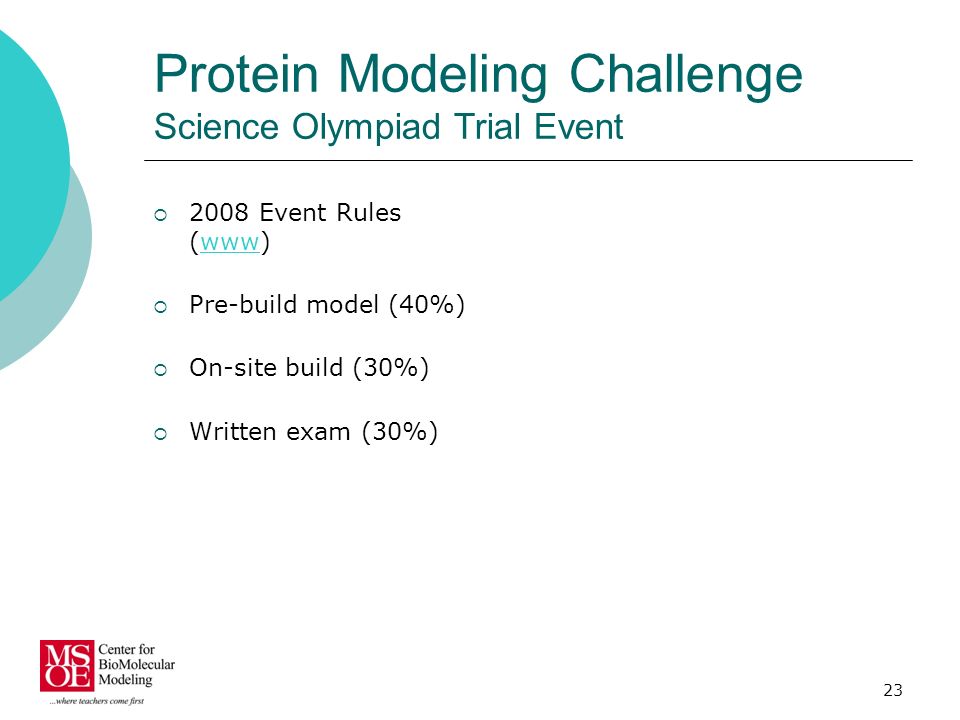 Protein Modeling Challenge
Science Olympiad Trial Event

2008 Event Rules (www)

Pre-build model (40%)

On-site build (30%)

Written exam (30%)

MSOE Center for BioMolecular Modeling
...where teachers come first

23